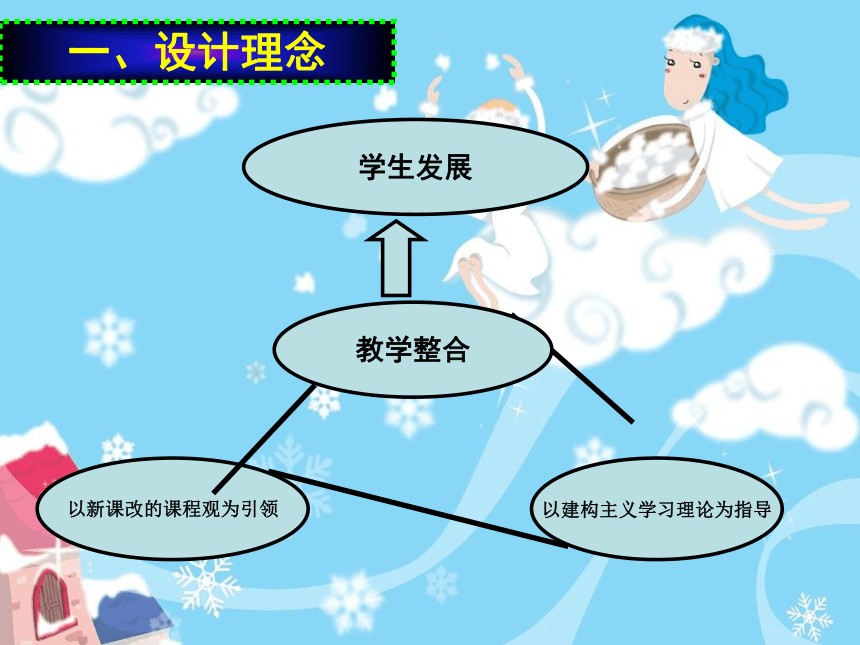 一、设计理念

学生发展

教学整合

以新课改的课程观为引领

以建构主义学习理论为指导